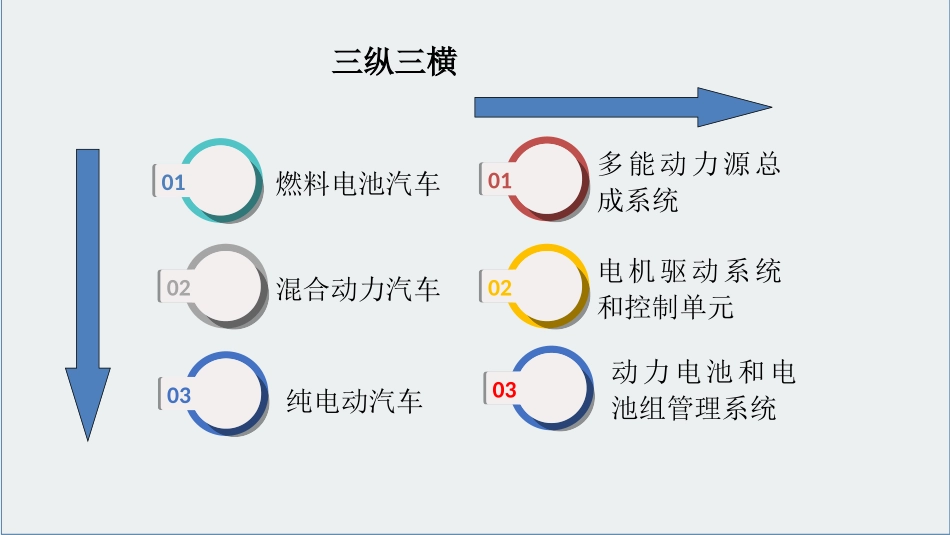 三纵三横

01 燃料电池汽车

02 混合动力汽车

03 纯电动汽车

01 多能动力源总成系统

02 电机驱动系统和控制单元

03 动力电池和电池组管理系统